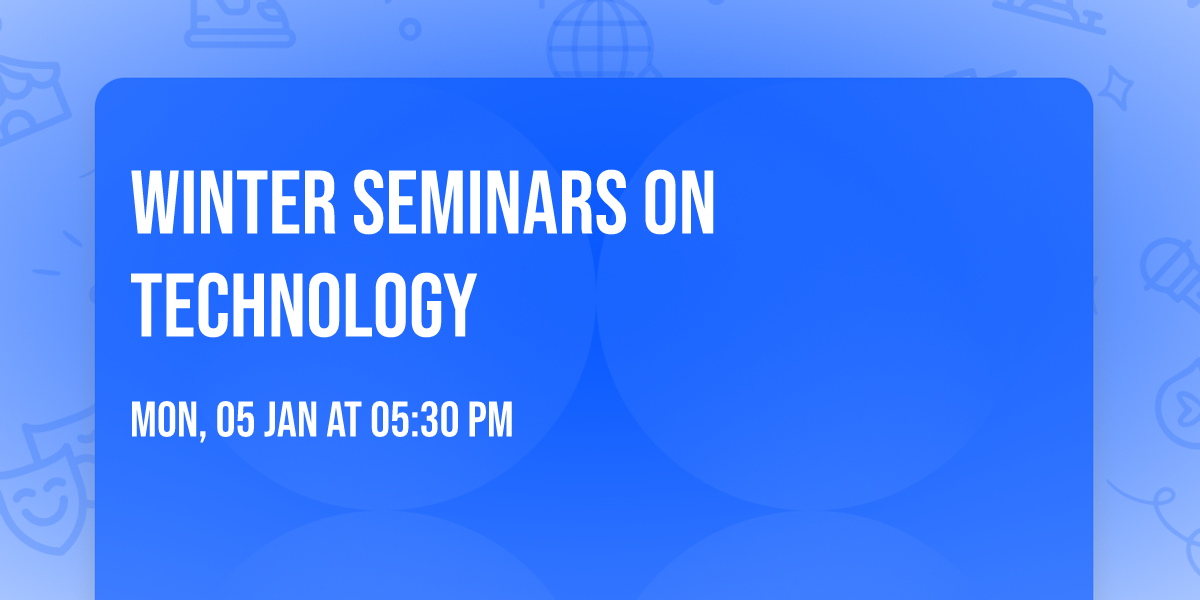 WINTER SEMINARS ON TECHNOLOGY

MON, 05 JAN AT 05:30 PM